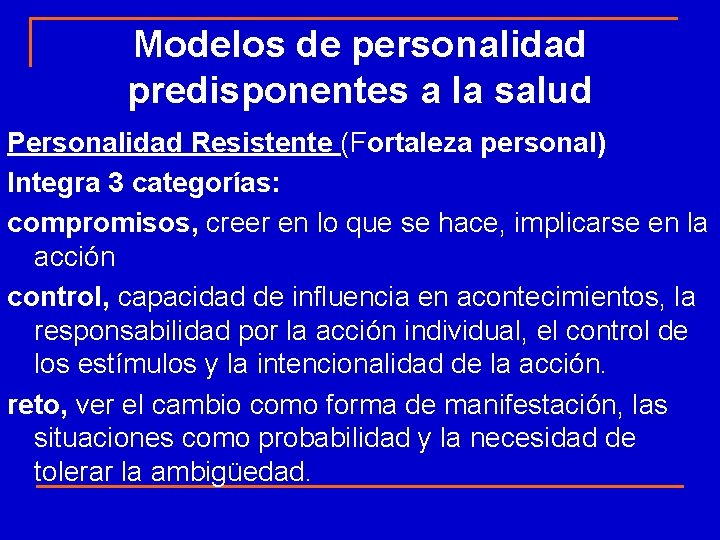 Modelos de personalidad predisponentes a la salud

Personalidad Resistente (Fortaleza personal)

Integra 3 categorías:

compromisos, creer en lo que se hace, implicarse en la acción

control, capacidad de influencia en acontecimientos, la responsabilidad por la acción individual, el control de los estímulos y la intencionalidad de la acción.

reto, ver el cambio como forma de manifestación, las situaciones como probabilidad y la necesidad de tolerar la ambigüedad.